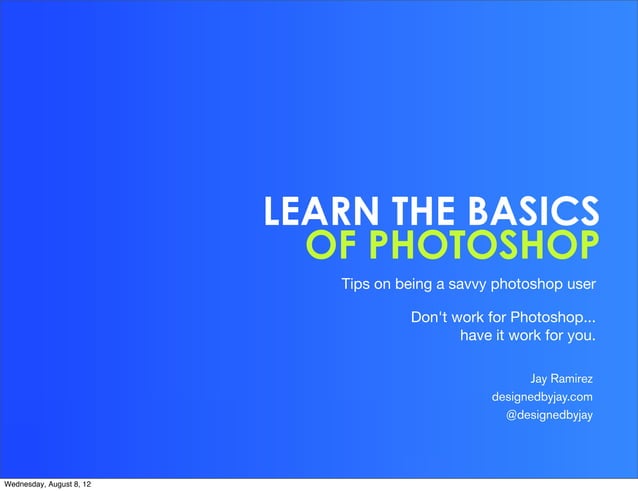 LEARN THE BASICS
OF PHOTOSHOP

Tips on being a savvy photoshop user

Don't work for Photoshop...
have it work for you.

Jay Ramirez
designedbyjay.com
@designedbyjay

Wednesday, August 8, 12